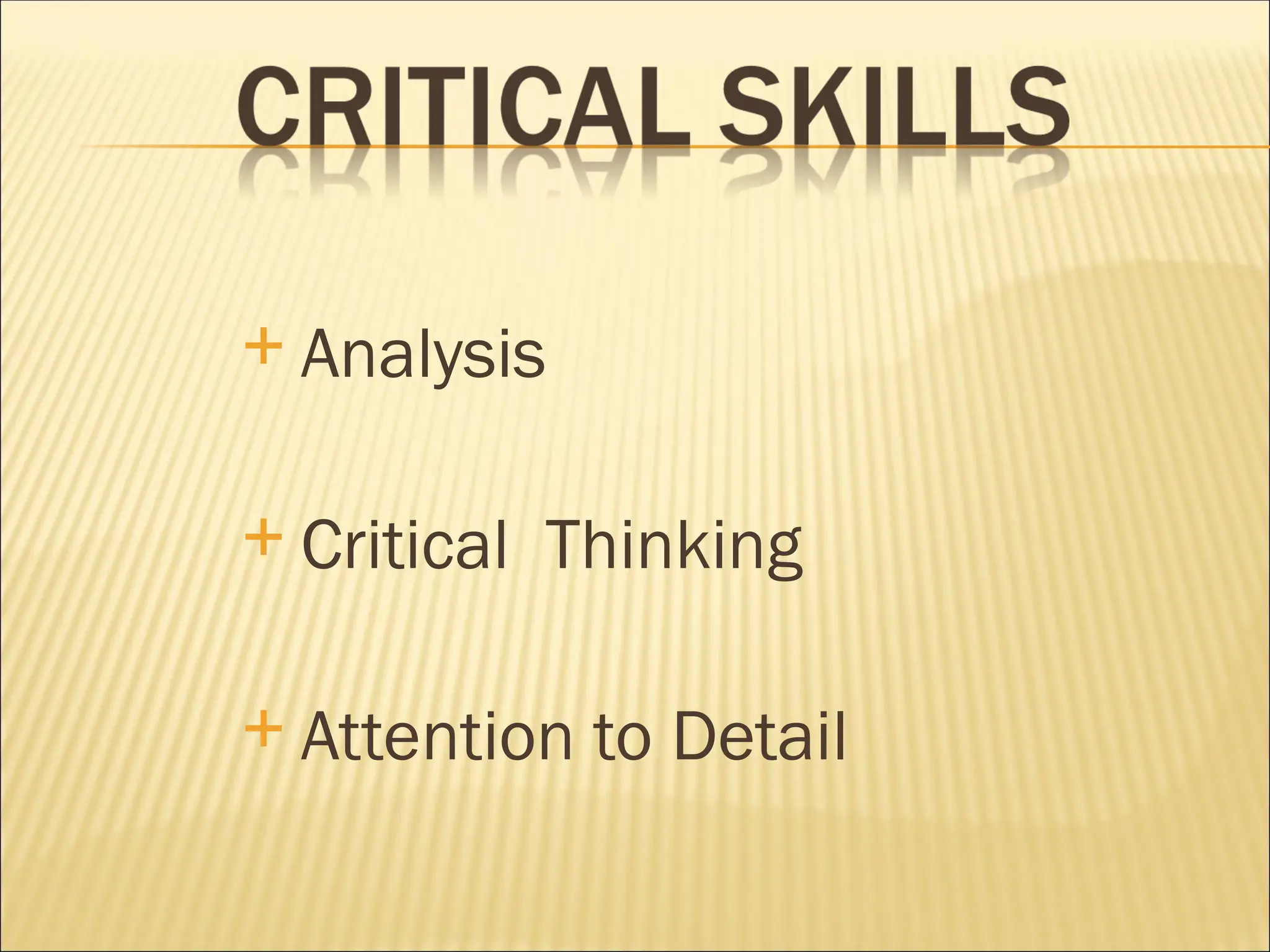 CRITICAL SKILLS

+ Analysis

+ Critical Thinking

+ Attention to Detail